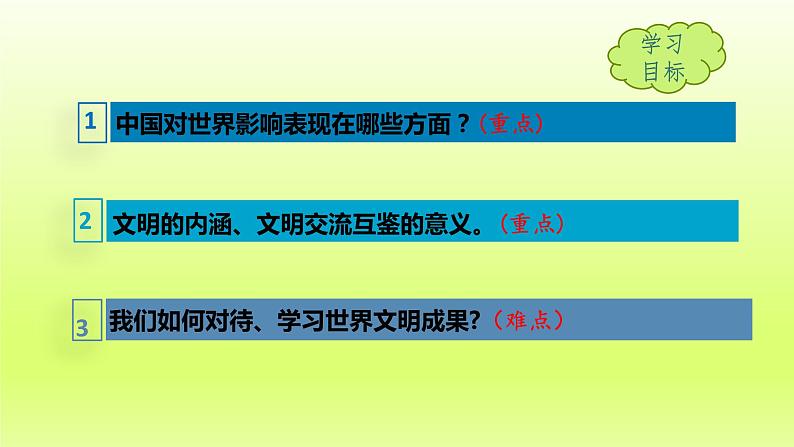 学习目标

1 中国对世界影响表现在哪些方面？（重点）

2 文明的内涵、文明交流互鉴的意义。（重点）

3 我们如何对待、学习世界文明成果?（难点）